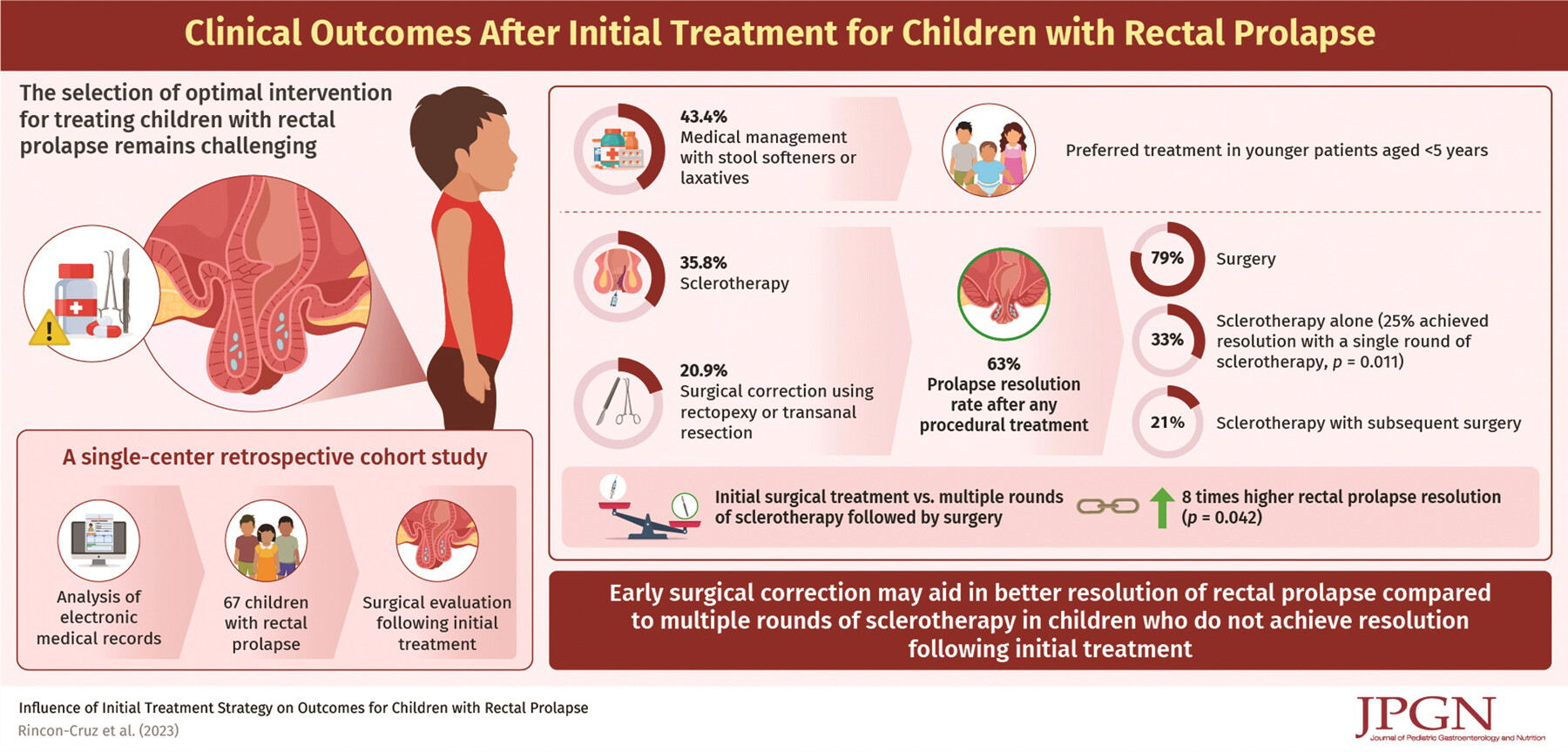 Clinical Outcomes After Initial Treatment for Children with Rectal Prolapse

The selection of optimal intervention for treating children with rectal prolapse remains challenging

A single-center retrospective cohort study

Analysis of electronic medical records

67 children with rectal prolapse

Surgical evaluation following initial treatment

43.4%
Medical management with stool softeners or laxatives

Preferred treatment in younger patients aged <5 years

35.8%
Sclerotherapy

20.9%
Surgical correction using rectopexy or transanal resection

63%
Prolapse resolution rate after any procedural treatment

79% Surgery

33% Sclerotherapy alone (25% achieved resolution with a single round of sclerotherapy, $p$ = 0.011)

21% Sclerotherapy with subsequent surgery

Initial surgical treatment vs. multiple rounds of sclerotherapy followed by surgery

8 times higher rectal prolapse resolution ($p$ = 0.042)

Early surgical correction may aid in better resolution of rectal prolapse compared to multiple rounds of sclerotherapy in children who do not achieve resolution following initial treatment

Influence of Initial Treatment Strategy on Outcomes for Children with Rectal Prolapse
Rincon-Cruz et al. (2023)

JPGN
Journal of Pediatric Gastroenterology and Nutrition